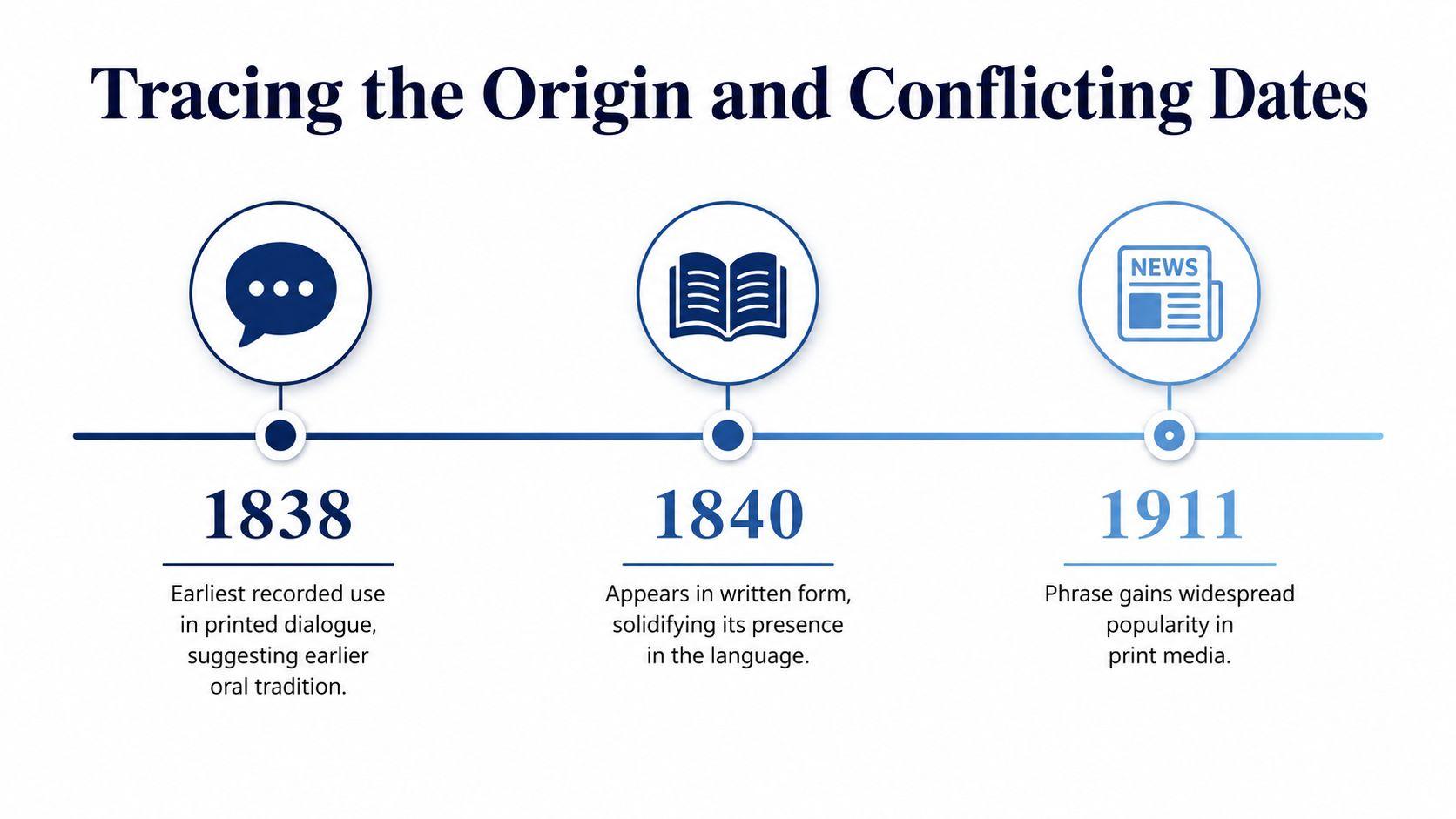 Tracing the Origin and Conflicting Dates

NEWS

1838

Earliest recorded use in printed dialogue, suggesting earlier oral tradition.

1840

Appears in written form, solidifying its presence in the language.

1911

Phrase gains widespread popularity in print media.